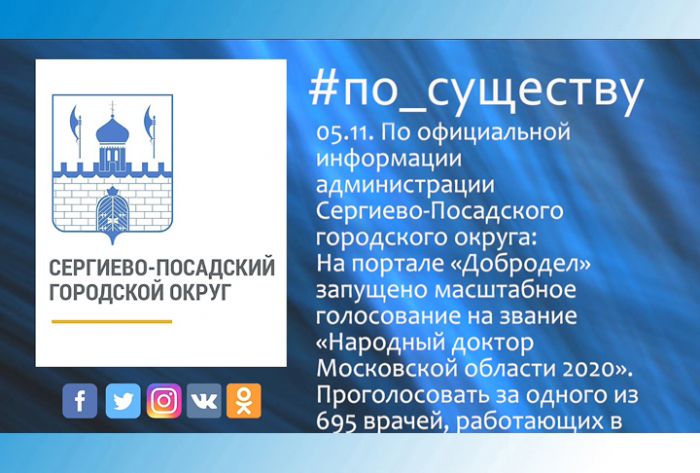 СЕРГИЕВО-ПОСАДСКИЙ ГОРОДСКОЙ ОКРУГ

#по_существу

05.11. По официальной информации администрации Сергиево-Посадского городского округа:
На портале «Добродел» запущено масштабное голосование на звание «Народный доктор Московской области 2020».
Проголосовать за одного из 695 врачей, работающих в